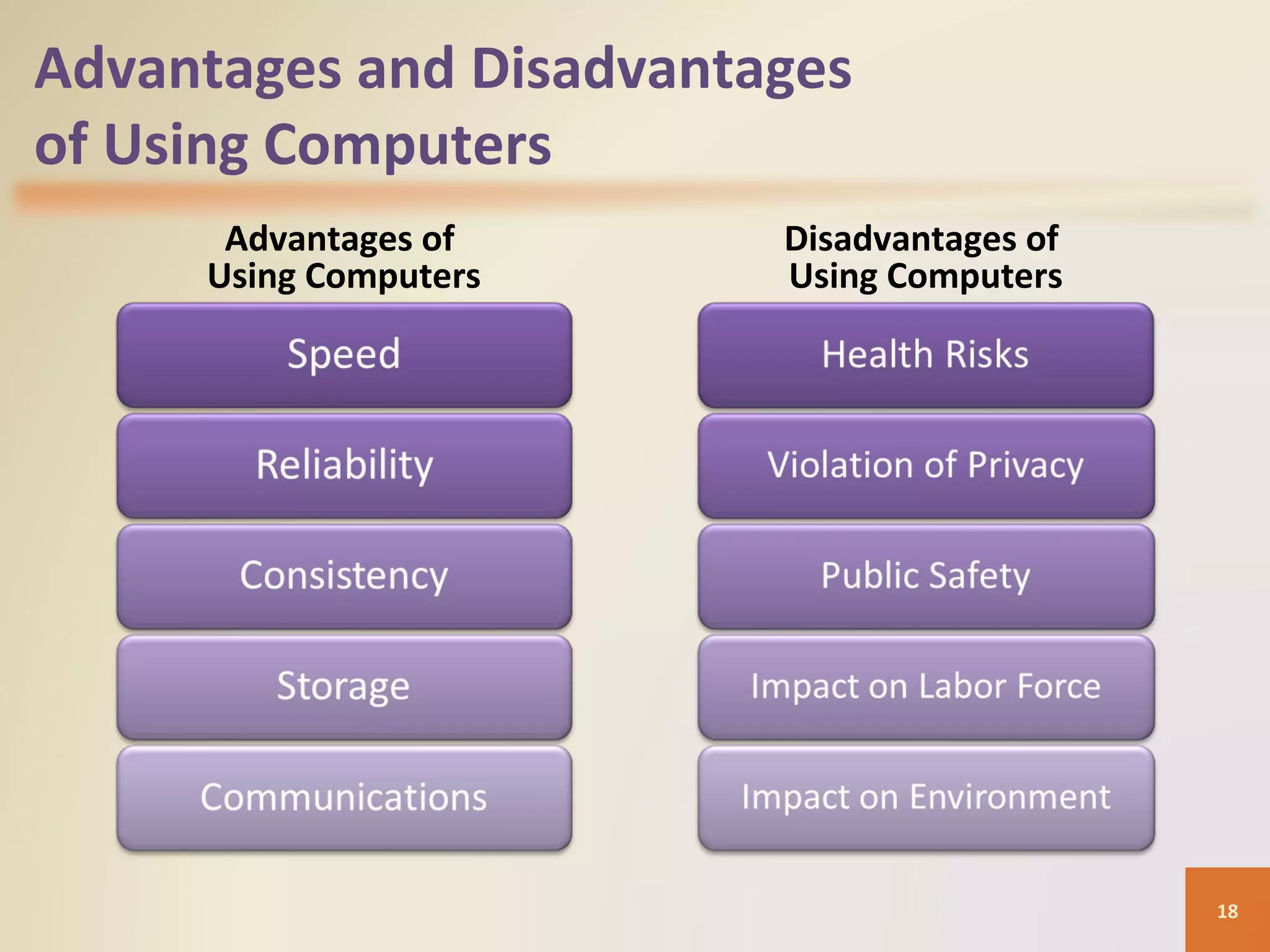 Advantages and Disadvantages of Using Computers

Advantages of Using Computers

Speed

Reliability

Consistency

Storage

Communications

Disadvantages of Using Computers

Health Risks

Violation of Privacy

Public Safety

Impact on Labor Force

Impact on Environment

18